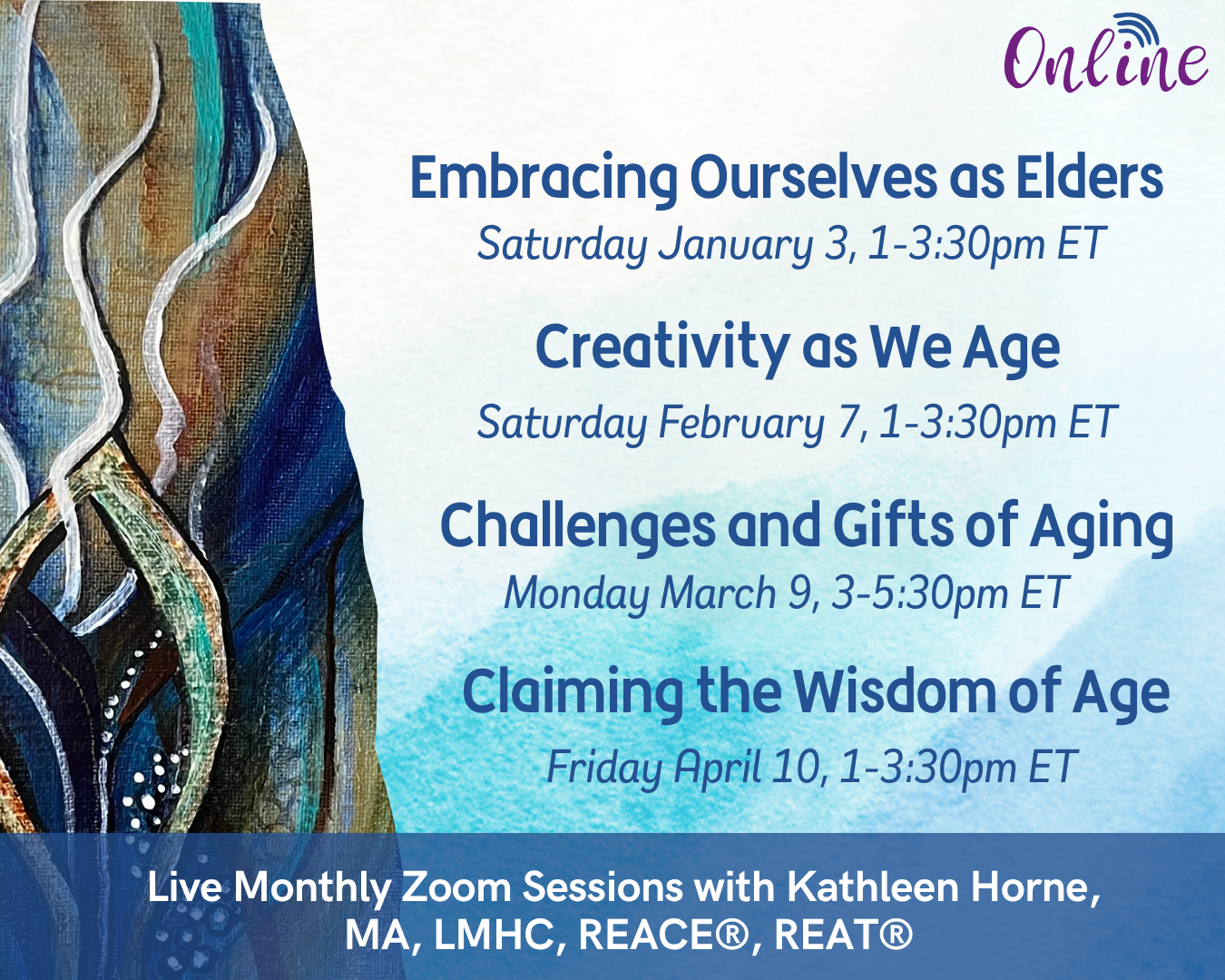 Online

Embracing Ourselves as Elders
Saturday January 3, 1-3:30pm ET

Creativity as We Age
Saturday February 7, 1-3:30pm ET

Challenges and Gifts of Aging
Monday March 9, 3-5:30pm ET

Claiming the Wisdom of Age
Friday April 10, 1-3:30pm ET

Live Monthly Zoom Sessions with Kathleen Horne, MA, LMHC, REACE®, REAT®